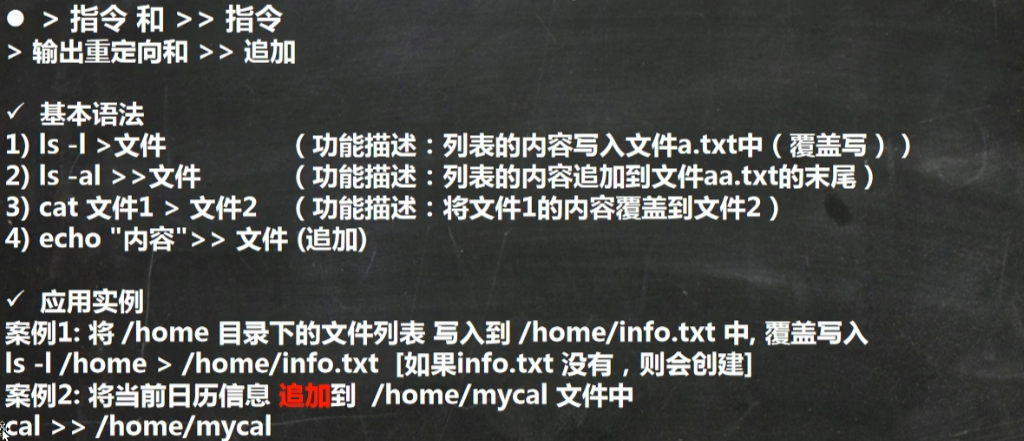 ● > 指令 和 >> 指令
> 输出重定向和 >> 追加

✓ 基本语法
1) ls -l >文件 （功能描述：列表的内容写入文件a.txt中（覆盖写））
2) ls -al >>文件 （功能描述：列表的内容追加到文件aa.txt的末尾）
3) cat 文件1 > 文件2 （功能描述：将文件1的内容覆盖到文件2）
4) echo "内容">> 文件 (追加)

✓ 应用实例
案例1: 将 /home 目录下的文件列表 写入到 /home/info.txt 中, 覆盖写入
ls -l /home > /home/info.txt [如果info.txt 没有，则会创建]
案例2: 将当前日历信息 追加到 /home/mycal 文件中
cal >> /home/mycal